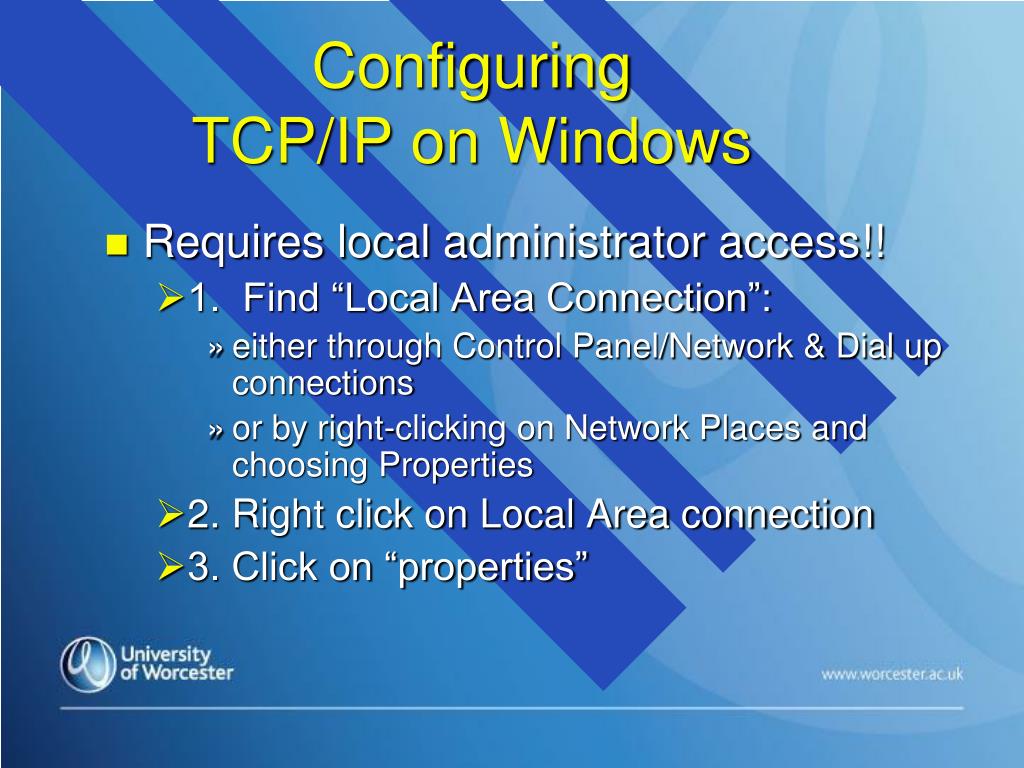 Configuring
TCP/IP on Windows

Requires local administrator access!!

1. Find “Local Area Connection”:

» either through Control Panel/Network & Dial up connections

» or by right-clicking on Network Places and choosing Properties

2. Right click on Local Area connection

3. Click on “properties”

University of Worcester

www.worcester.ac.uk